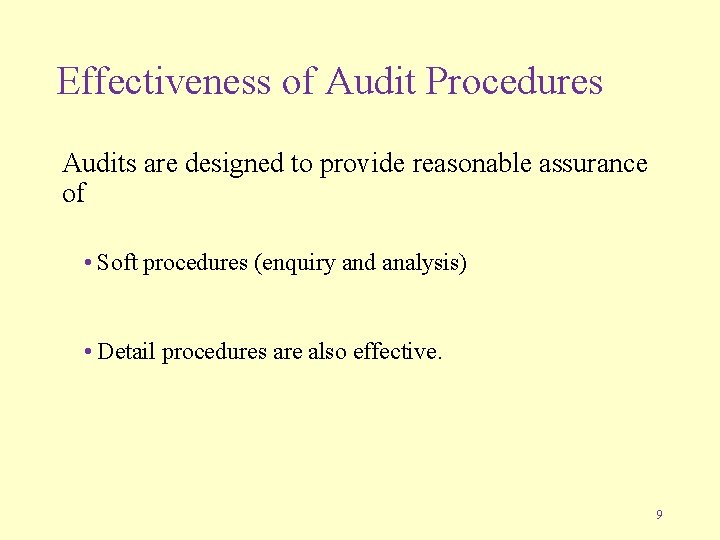 Effectiveness of Audit Procedures

Audits are designed to provide reasonable assurance of

• Soft procedures (enquiry and analysis)

• Detail procedures are also effective.

9